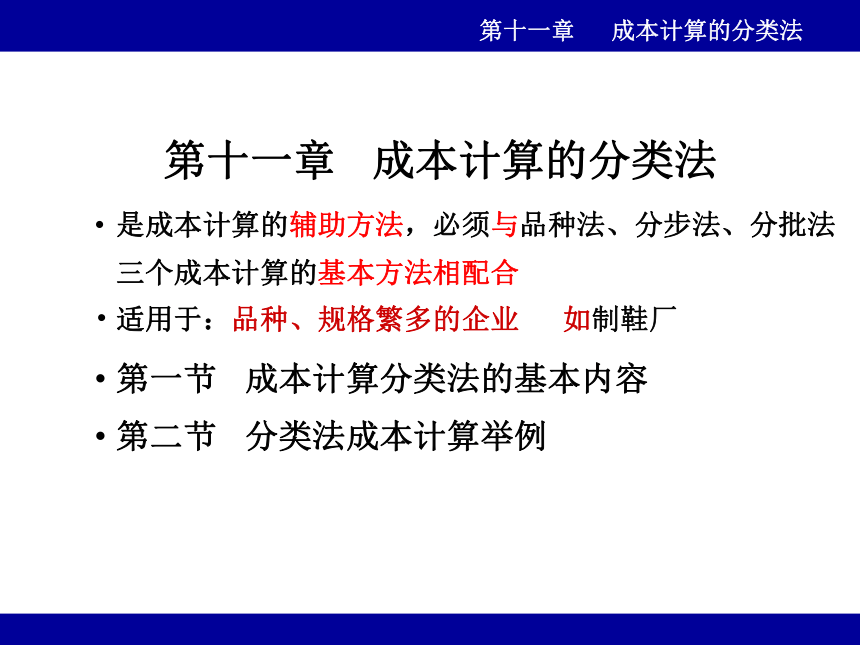 第十一章 成本计算的分类法

第十一章 成本计算的分类法

• 是成本计算的辅助方法，必须与品种法、分步法、分批法三个成本计算的基本方法相配合

• 适用于：品种、规格繁多的企业 如制鞋厂

• 第一节 成本计算分类法的基本内容

• 第二节 分类法成本计算举例